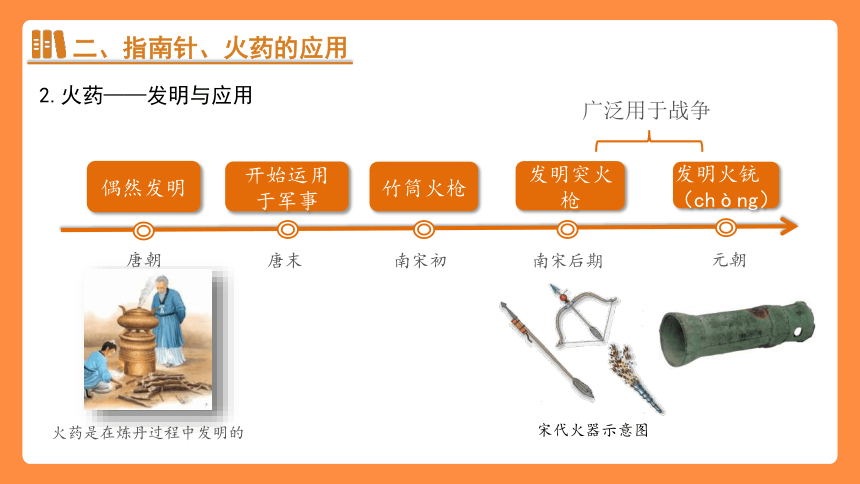 二、指南针、火药的应用

2. 火药——发明与应用

广泛用于战争

偶然发明

开始运用于军事

竹筒火枪

发明突火枪

发明火铳（chòng）

唐朝

唐末

南宋初

南宋后期

元朝

火药是在炼丹过程中发明的

宋代火器示意图